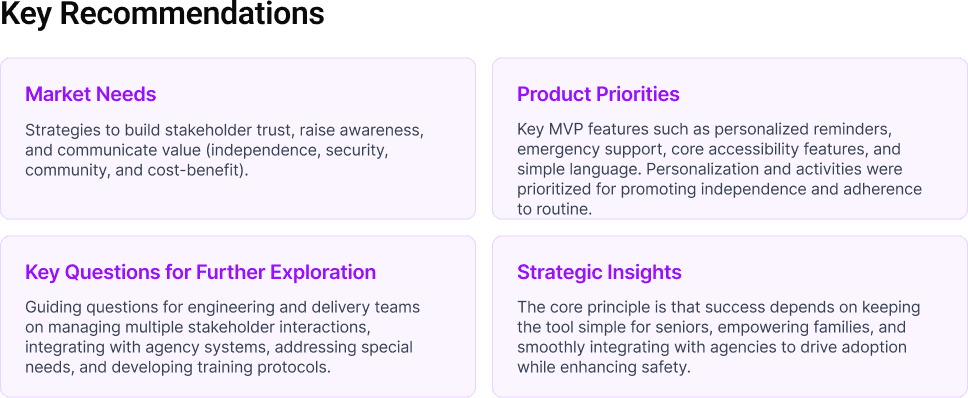 Key Recommendations

Market Needs

Strategies to build stakeholder trust, raise awareness, and communicate value (independence, security, community, and cost-benefit).

Product Priorities

Key MVP features such as personalized reminders, emergency support, core accessibility features, and simple language. Personalization and activities were prioritized for promoting independence and adherence to routine.

Key Questions for Further Exploration

Guiding questions for engineering and delivery teams on managing multiple stakeholder interactions, integrating with agency systems, addressing special needs, and developing training protocols.

Strategic Insights

The core principle is that success depends on keeping the tool simple for seniors, empowering families, and smoothly integrating with agencies to drive adoption while enhancing safety.